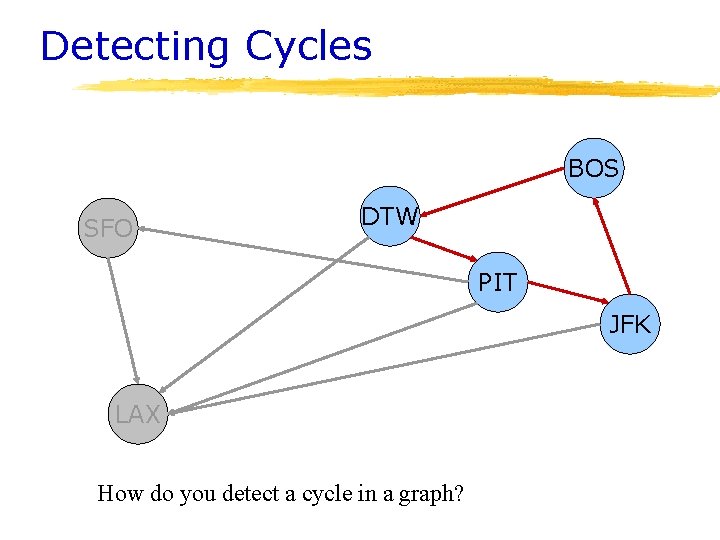 Detecting Cycles

BOS

DTW

SFO

PIT

JFK

LAX

How do you detect a cycle in a graph?